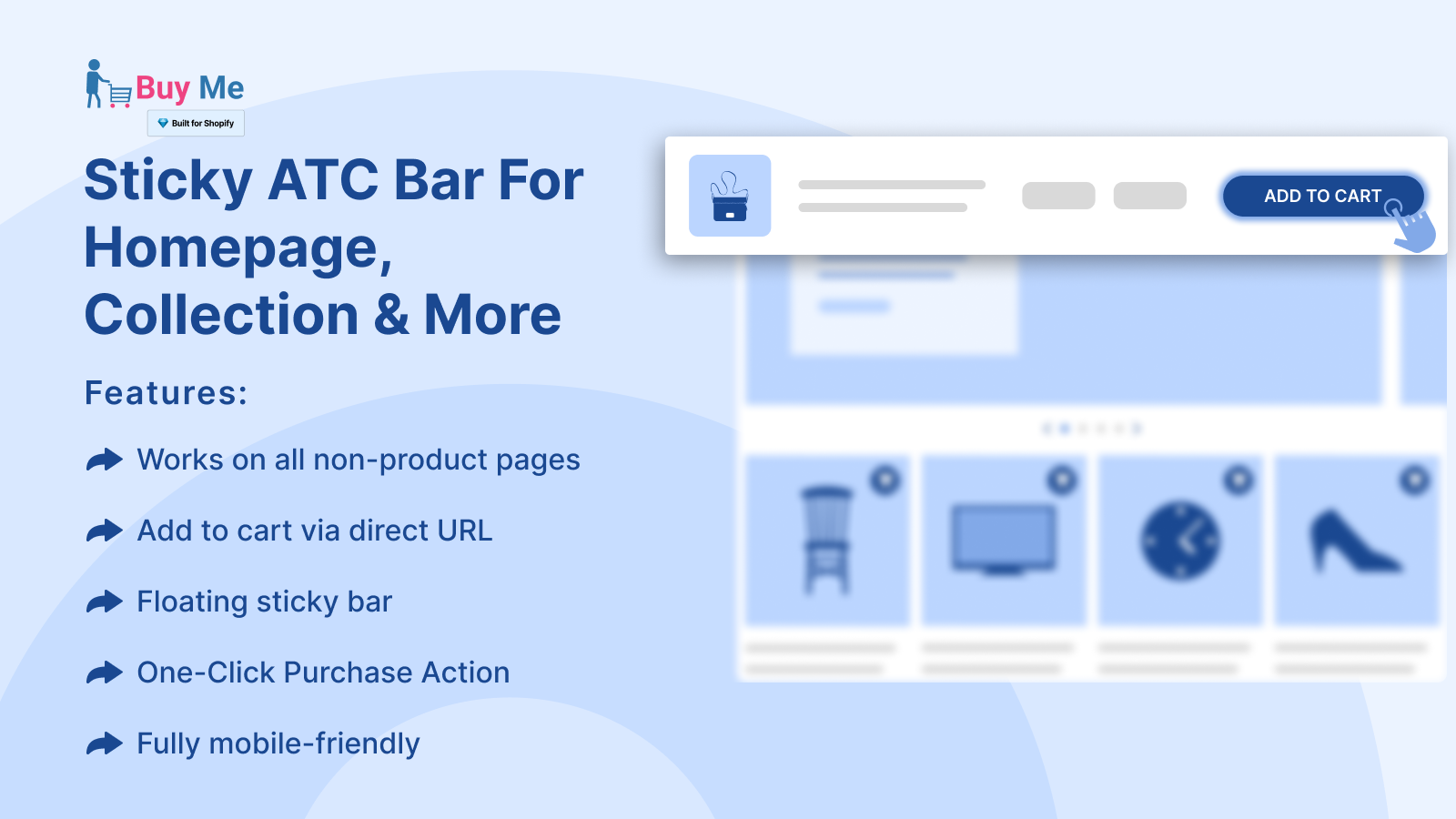 Buy Me
Built for Shopify

Sticky ATC Bar For Homepage, Collection & More

Features:

Works on all non-product pages

Add to cart via direct URL

Floating sticky bar

One-Click Purchase Action

Fully mobile-friendly

ADD TO CART